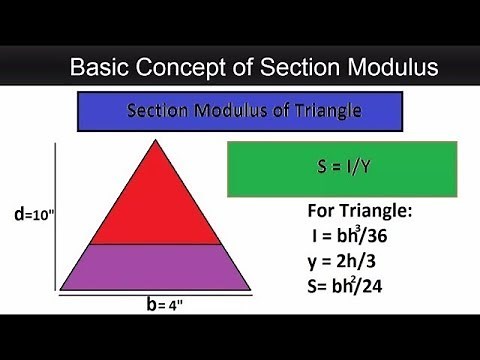 Basic Concept of Section Modulus

Section Modulus of Triangle

d=10"

b= 4"

S = I/Y

For Triangle:
$I = bh^3/36$
$y = 2h/3$
$S= bh^2/24$